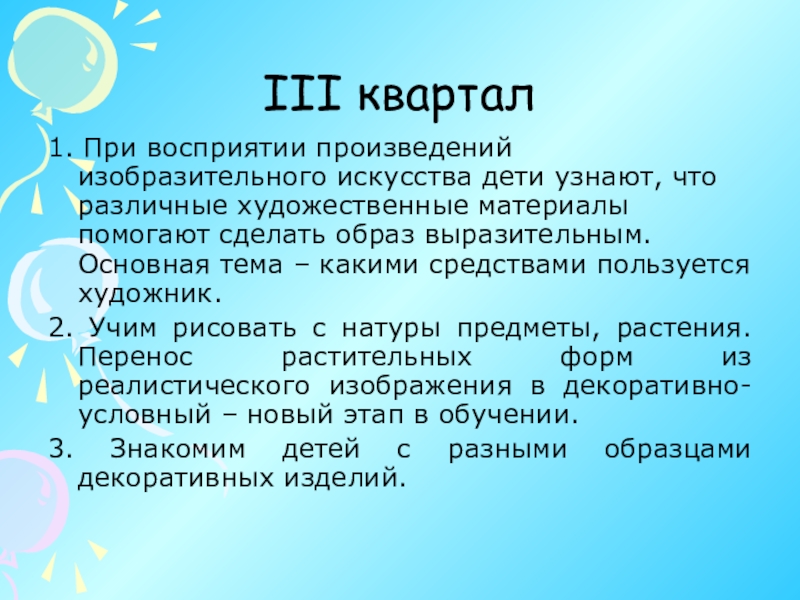 III квартал

1. При восприятии произведений изобразительного искусства дети узнают, что различные художественные материалы помогают сделать образ выразительным. Основная тема – какими средствами пользуется художник.

2. Учим рисовать с натуры предметы, растения. Перенос растительных форм из реалистического изображения в декоративно-условный – новый этап в обучении.

3. Знакомим детей с разными образцами декоративных изделий.